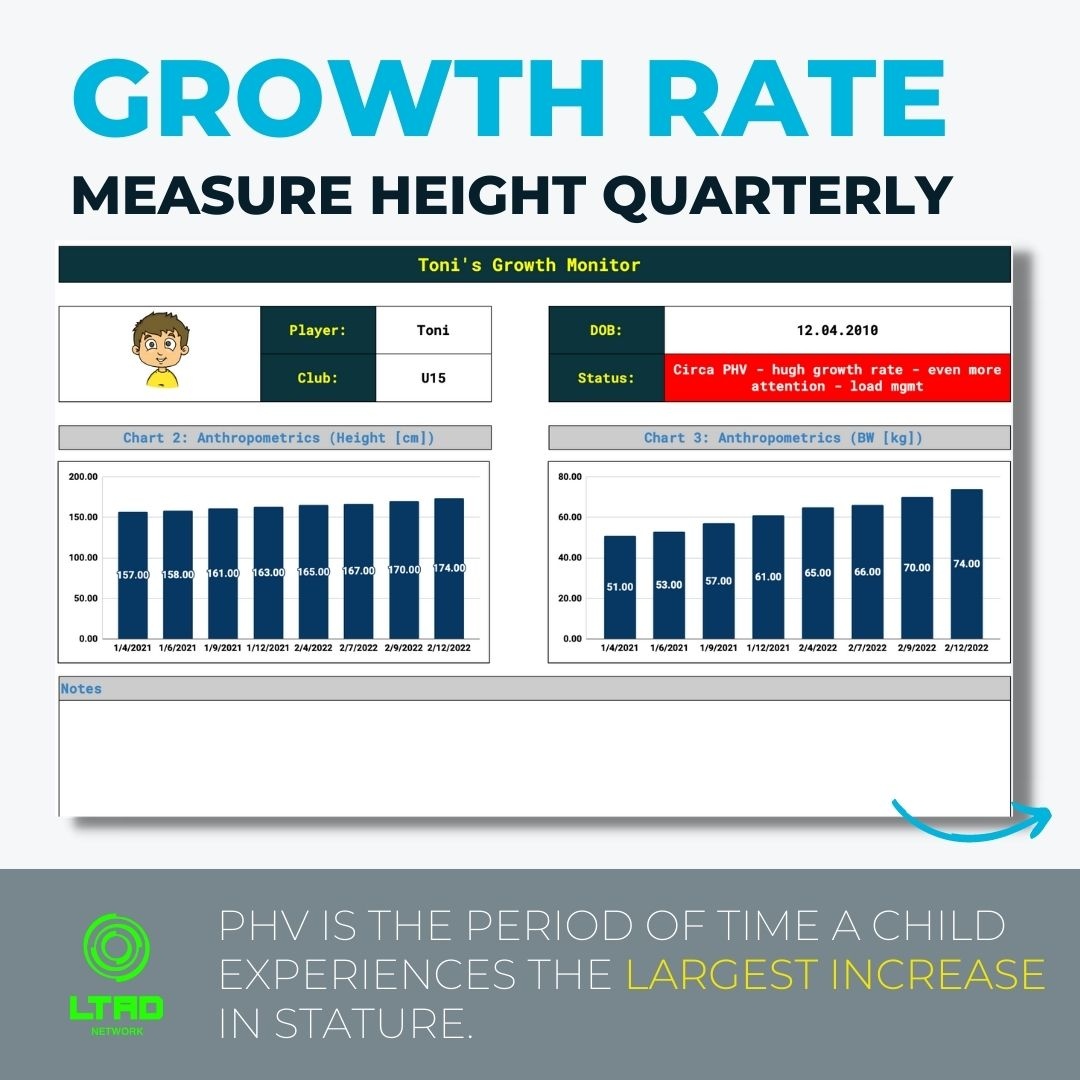 GROWTH RATE
MEASURE HEIGHT QUARTERLY

Toni's Growth Monitor

| Player: | Toni |
|---|---|
| Club: | U15 |

| DOB: | 12.04.2010 |
|---|---|
| Status: | Circa PHV - hugh growth rate - even more attention - load mgmt |

Chart 2: Anthropometrics (Height [cm])

200.00
150.00
100.00
50.00
0.00

157.00 158.00 161.00 163.00 165.00 167.00 170.00 174.00

1/4/2021 1/6/2021 1/9/2021 1/12/2021 2/4/2022 2/7/2022 2/9/2022 2/12/2022

Chart 3: Anthropometrics (BW [kg])

80.00
60.00
40.00
20.00
0.00

51.00 53.00 57.00 61.00 65.00 66.00 70.00 74.00

1/4/2021 1/6/2021 1/9/2021 1/12/2021 2/4/2022 2/7/2022 2/9/2022 2/12/2022

Notes

LTAD NETWORK

PHV IS THE PERIOD OF TIME A CHILD EXPERIENCES THE LARGEST INCREASE IN STATURE.